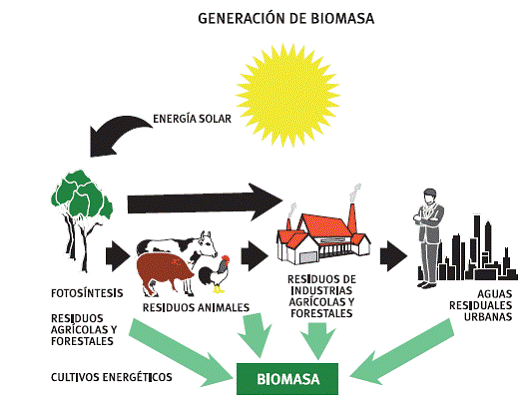 GENERACIÓN DE BIOMASA

ENERGÍA SOLAR

FOTOSÍNTESIS

RESIDUOS AGRÍCOLAS Y FORESTALES

CULTIVOS ENERGÉTICOS

RESIDUOS ANIMALES

RESIDUOS DE INDUSTRIAS AGRÍCOLAS Y FORESTALES

AGUAS RESIDUALES URBANAS

BIOMASA